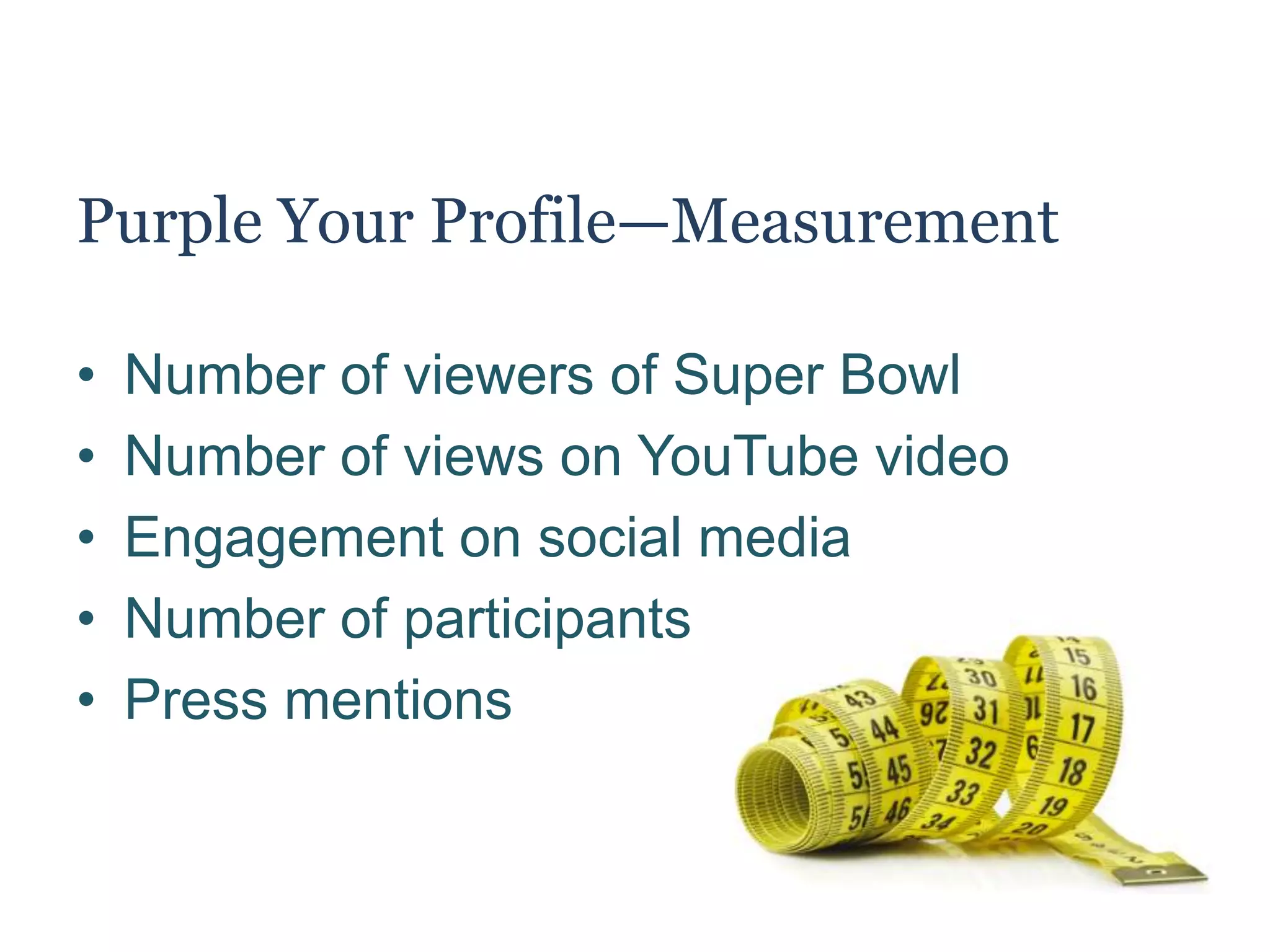 Purple Your Profile—Measurement

• Number of viewers of Super Bowl
• Number of views on YouTube video
• Engagement on social media
• Number of participants
• Press mentions

43 44 45 46 30 31 32 33 34 15 16 17 18 19 20